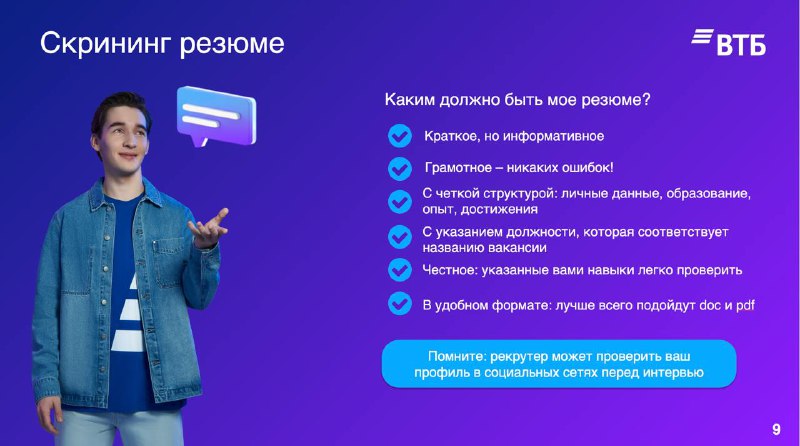 Скрининг резюме

ВТБ

Каким должно быть мое резюме?

Краткое, но информативное

Грамотное – никаких ошибок!

С четкой структурой: личные данные, образование, опыт, достижения

С указанием должности, которая соответствует названию вакансии

Честное: указанные вами навыки легко проверить

В удобном формате: лучше всего подойдут doc и pdf

Помните: рекрутер может проверить ваш профиль в социальных сетях перед интервью

9